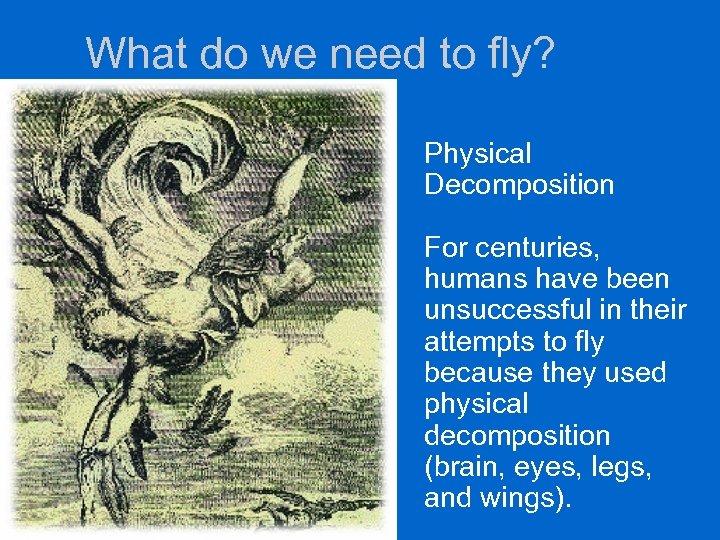 What do we need to fly?

Physical Decomposition

For centuries, humans have been unsuccessful in their attempts to fly because they used physical decomposition (brain, eyes, legs, and wings).